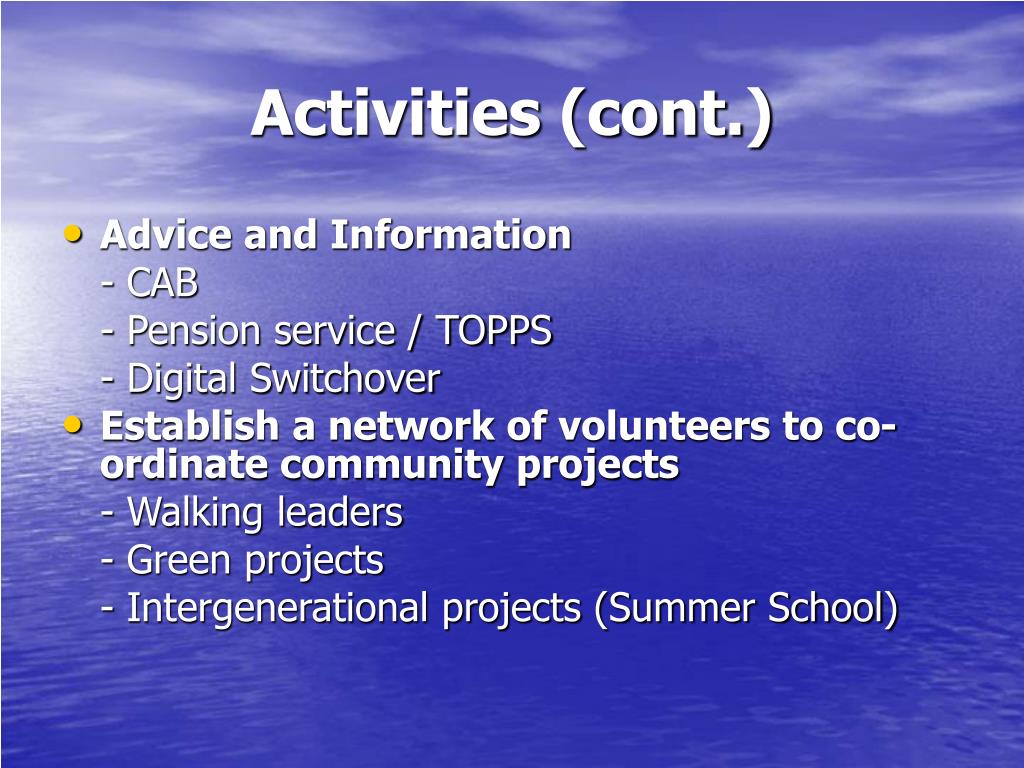 Activities (cont.)

• Advice and Information
- CAB
- Pension service / TOPPS
- Digital Switchover
• Establish a network of volunteers to co-ordinate community projects
- Walking leaders
- Green projects
- Intergenerational projects (Summer School)